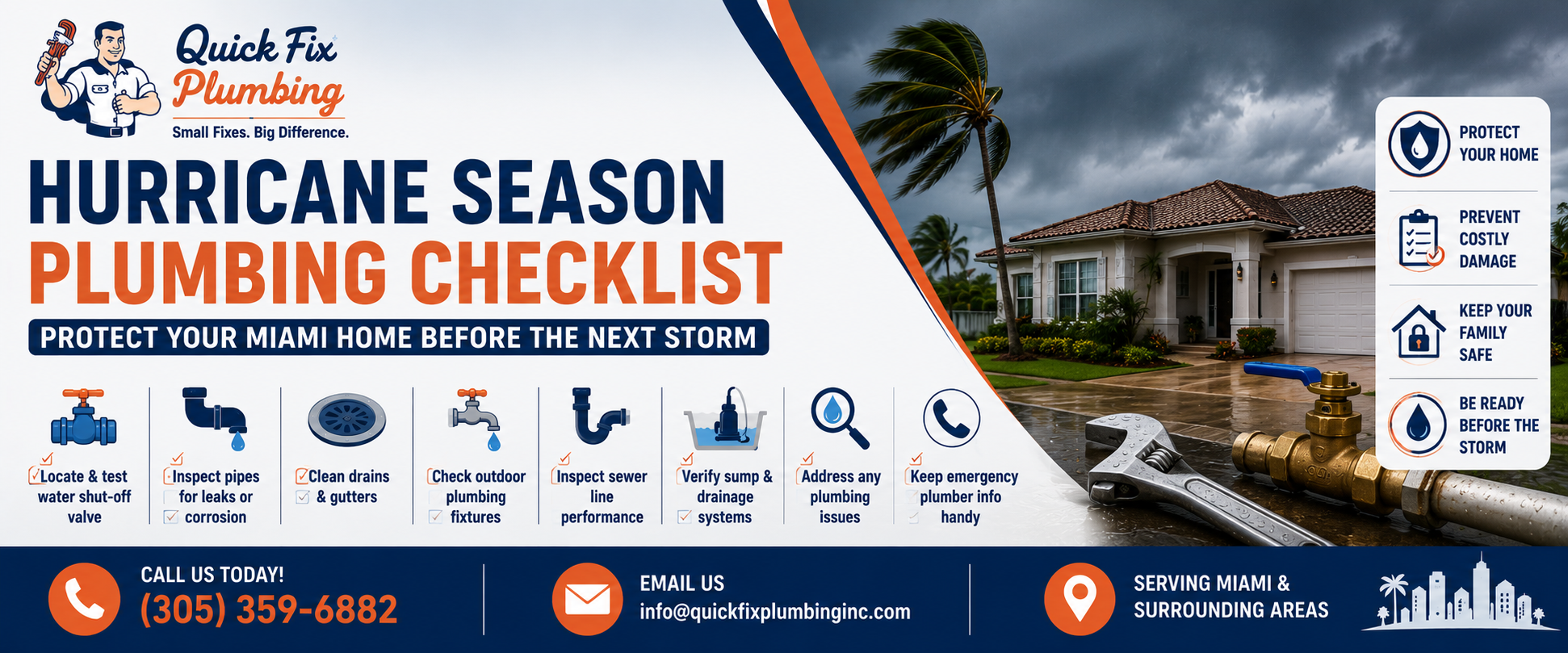 Quick Fix Plumbing
Small Fixes. Big Difference.

HURRICANE SEASON
PLUMBING CHECKLIST

PROTECT YOUR MIAMI HOME BEFORE THE NEXT STORM

Locate & test water shut-off valve

Inspect pipes for leaks or corrosion

Clean drains & gutters

Check outdoor plumbing fixtures

Inspect sewer line performance

Verify sump & drainage systems

Address any plumbing issues

Keep emergency plumber info handy

PROTECT YOUR HOME

PREVENT COSTLY DAMAGE

KEEP YOUR FAMILY SAFE

BE READY BEFORE THE STORM

CALL US TODAY!
(305) 359-6882

EMAIL US
info@quickfixplumbinginc.com

SERVING MIAMI & SURROUNDING AREAS